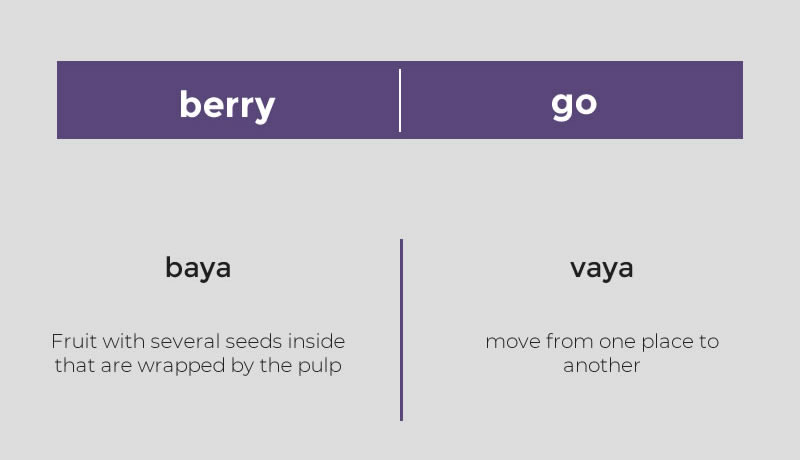 | berry | go |
|---|---|
| baya | vaya |
| Fruit with several seeds inside that are wrapped by the pulp | move from one place to another |